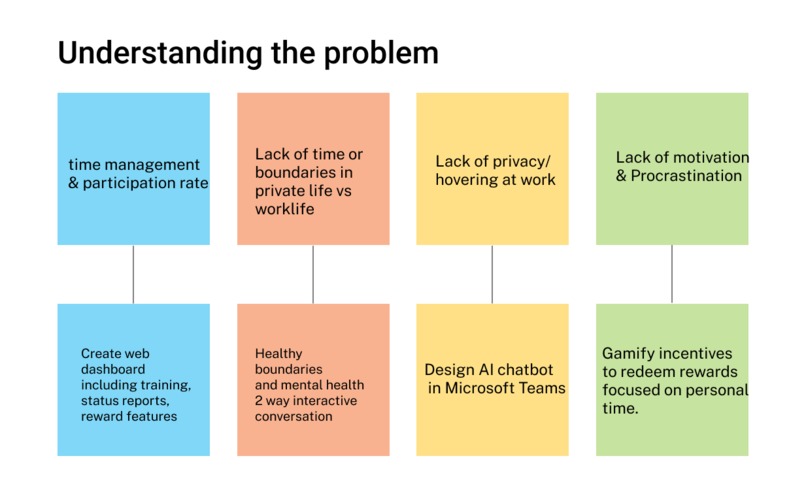 Understanding the problem

time management & participation rate

Lack of time or boundaries in private life vs worklife

Lack of privacy/ hovering at work

Lack of motivation & Procrastination

Create web dashboard including training, status reports, reward features

Healthy boundaries and mental health 2 way interactive conversation

Design AI chatbot in Microsoft Teams

Gamify incentives to redeem rewards focused on personal time.